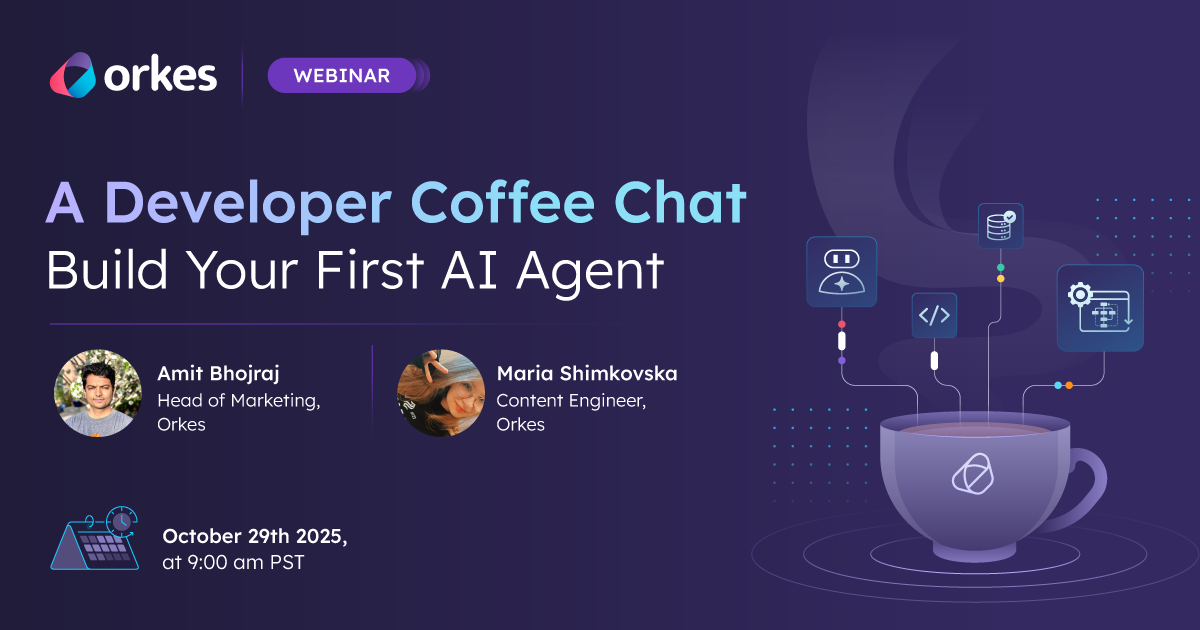 orkes

WEBINAR

A Developer Coffee Chat
Build Your First AI Agent

Amit Bhojraj
Head of Marketing, Orkes

Maria Shimkovska
Content Engineer, Orkes

October 29th 2025, at 9:00 am PST